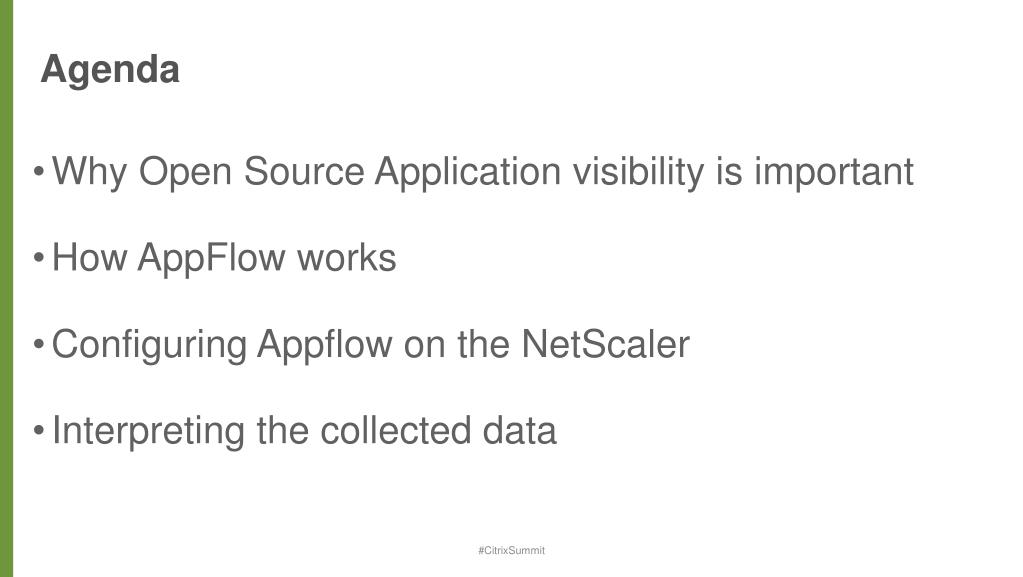 Agenda

• Why Open Source Application visibility is important

• How AppFlow works

• Configuring Appflow on the NetScaler

• Interpreting the collected data

#CitrixSummit